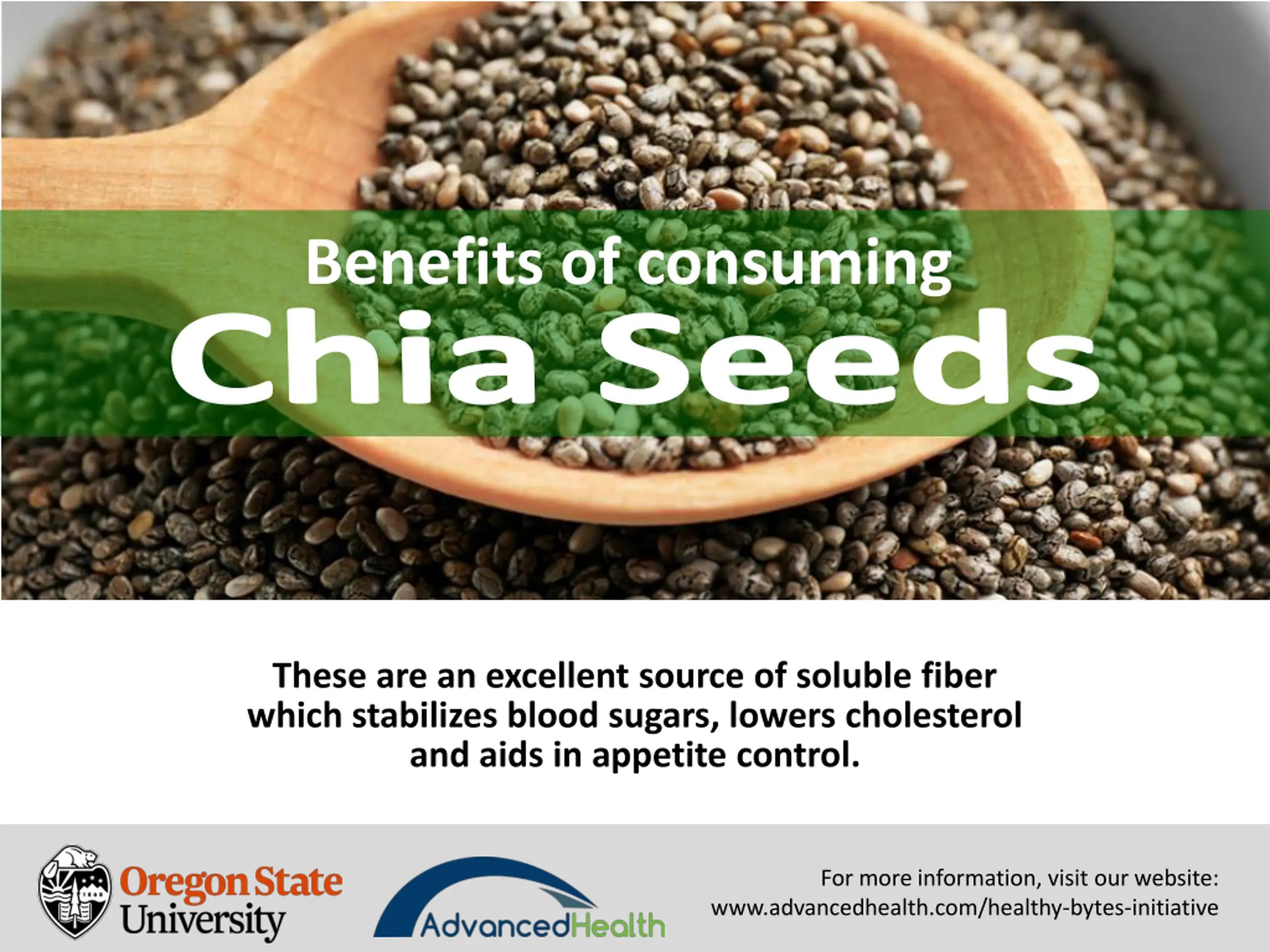 Benefits of consuming
Chia Seeds

These are an excellent source of soluble fiber which stabilizes blood sugars, lowers cholesterol and aids in appetite control.

Oregon State University

AdvancedHealth

For more information, visit our website:
www.advancedhealth.com/healthy-bytes-initiative